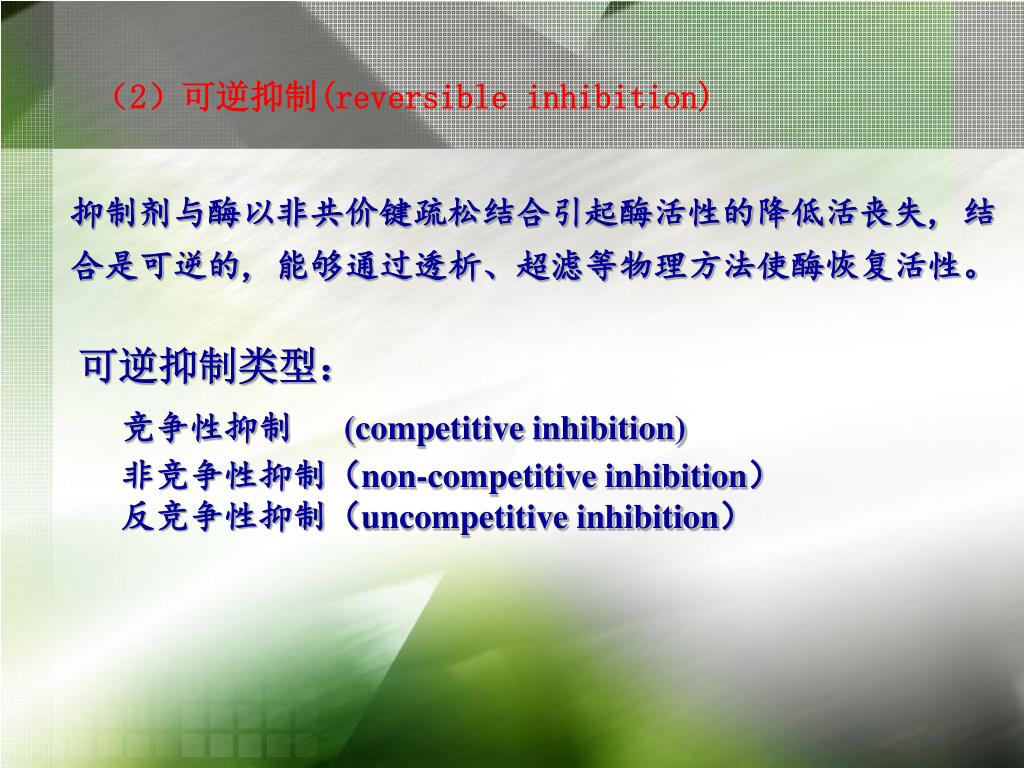 （2）可逆抑制(reversible inhibition)

抑制剂与酶以非共价键疏松结合引起酶活性的降低活丧失，结合是可逆的，能够通过透析、超滤等物理方法使酶恢复活性。

可逆抑制类型：

竞争性抑制 (competitive inhibition)
非竞争性抑制（non-competitive inhibition）
反竞争性抑制（uncompetitive inhibition）